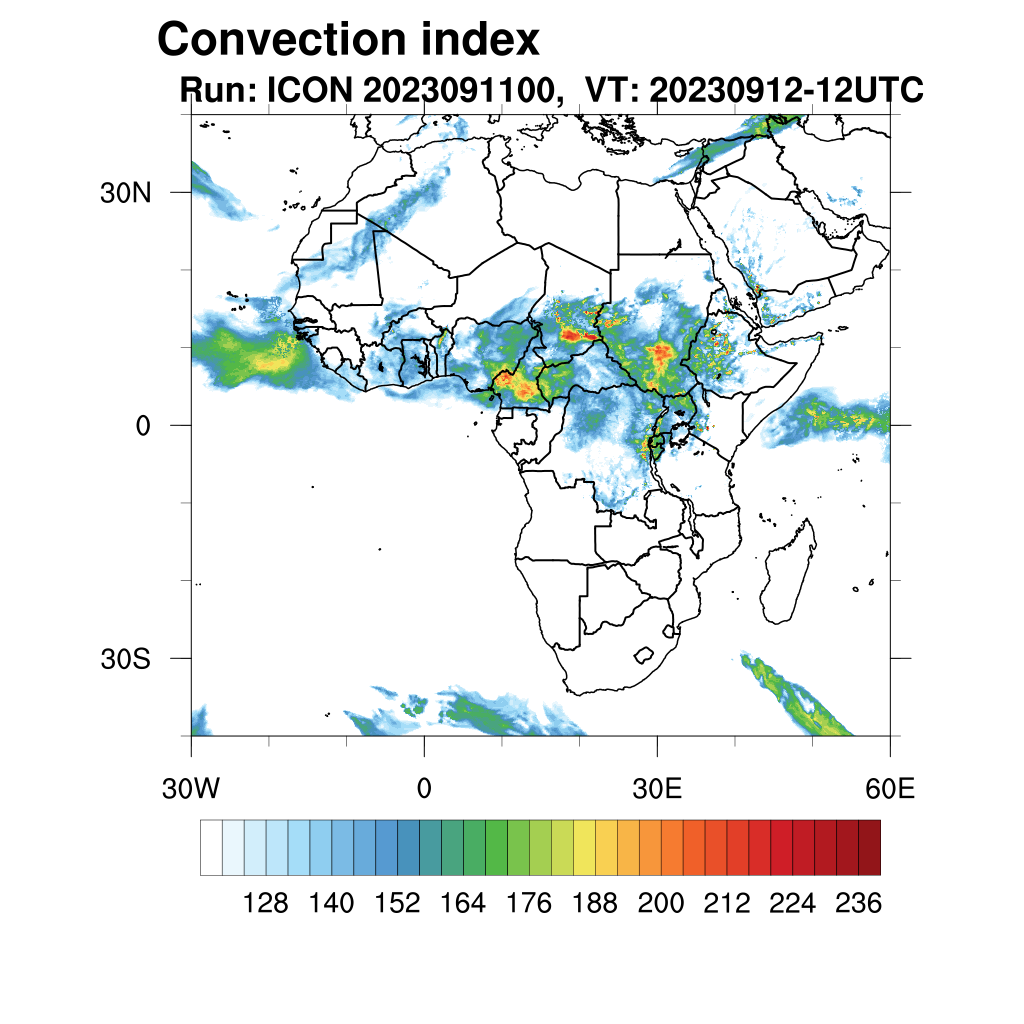 Convection index
Run: ICON 2023091100, VT: 20230912-12UTC

30N
0
30S

30W
0
30E
60E

128 140 152 164 176 188 200 212 224 236